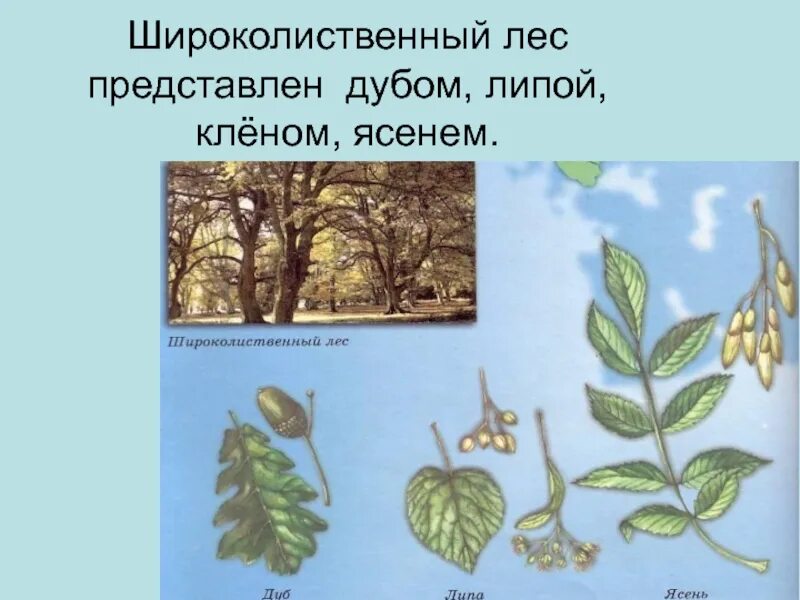 Широколиственный лес представлен дубом, липой, клёном, ясенем.

Широколиственный лес

Дуб

Липа

Ясень